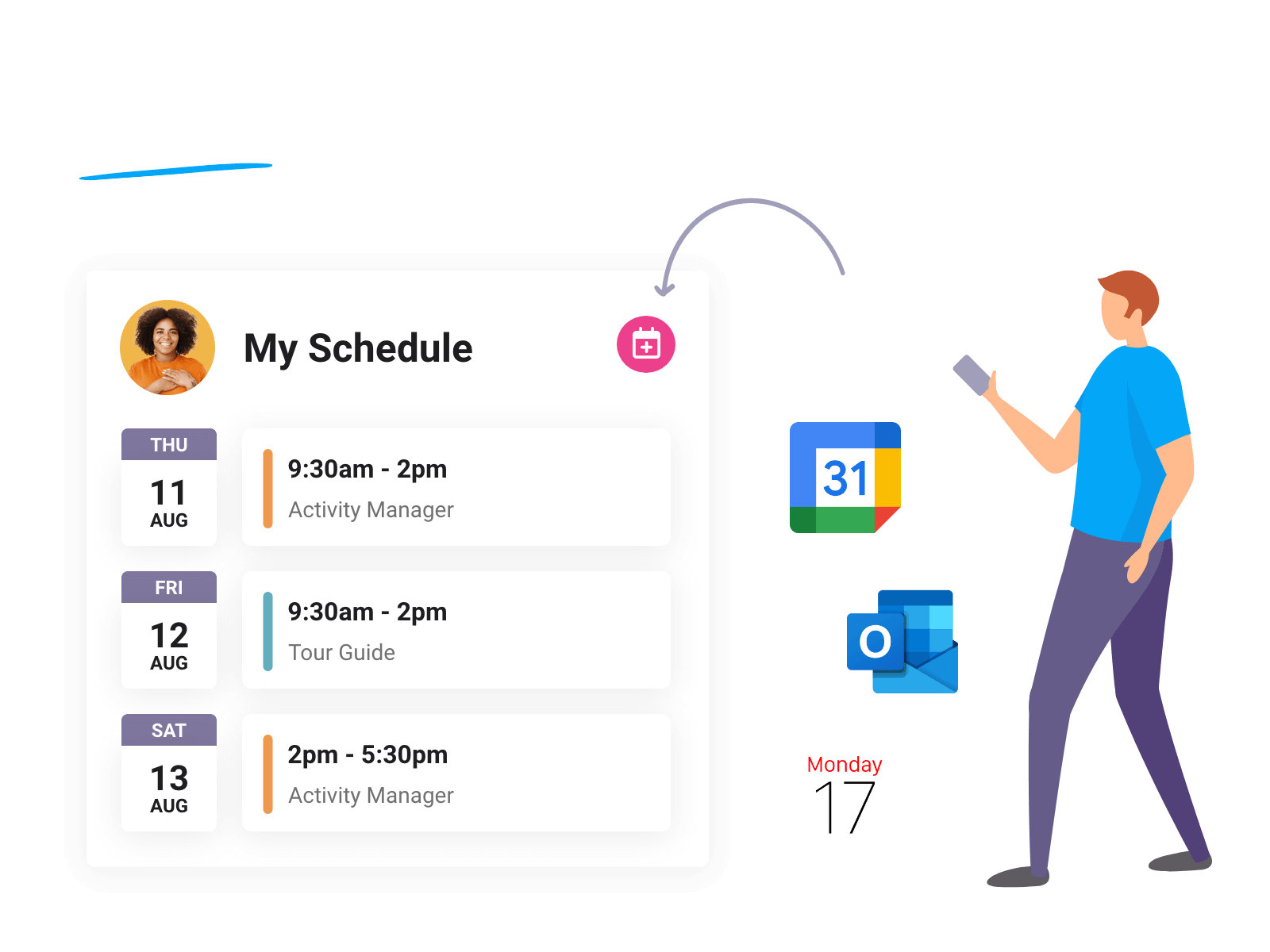 My Schedule

THU
11
AUG

9:30am - 2pm
Activity Manager

FRI
12
AUG

9:30am - 2pm
Tour Guide

SAT
13
AUG

2pm - 5:30pm
Activity Manager

31

O

Monday
17